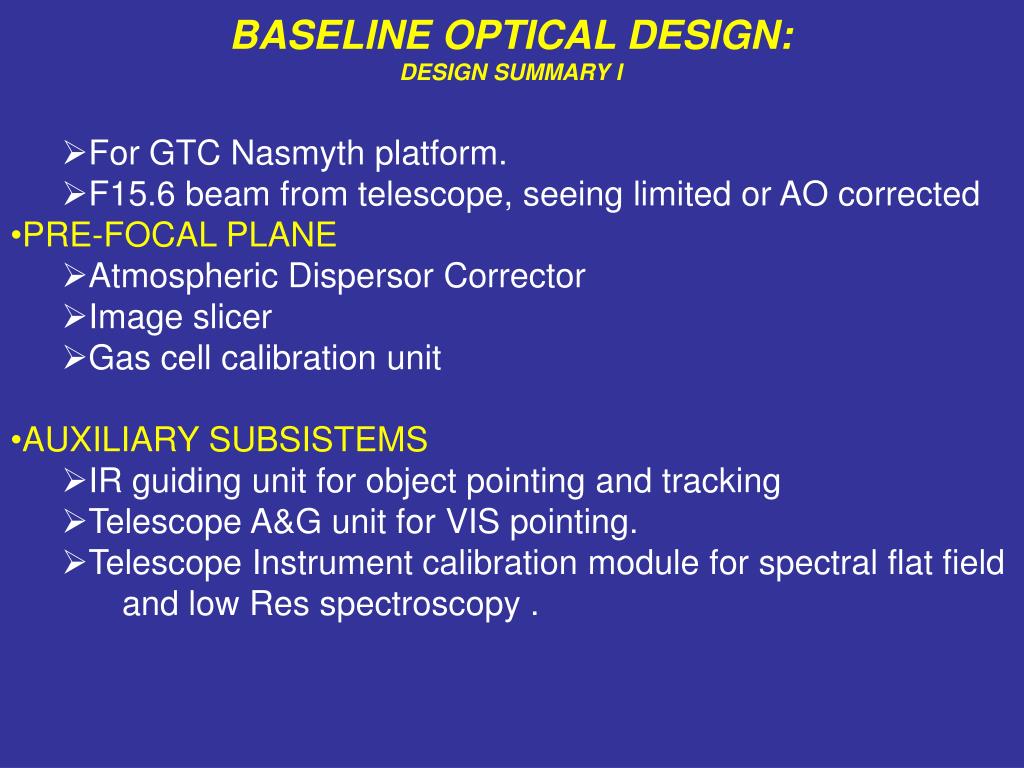 BASELINE OPTICAL DESIGN:
DESIGN SUMMARY I

➢For GTC Nasmyth platform.
➢F15.6 beam from telescope, seeing limited or AO corrected
•PRE-FOCAL PLANE
➢Atmospheric Dispersor Corrector
➢Image slicer
➢Gas cell calibration unit

•AUXILIARY SUBSISTEMS
➢IR guiding unit for object pointing and tracking
➢Telescope A&G unit for VIS pointing.
➢Telescope Instrument calibration module for spectral flat field and low Res spectroscopy .